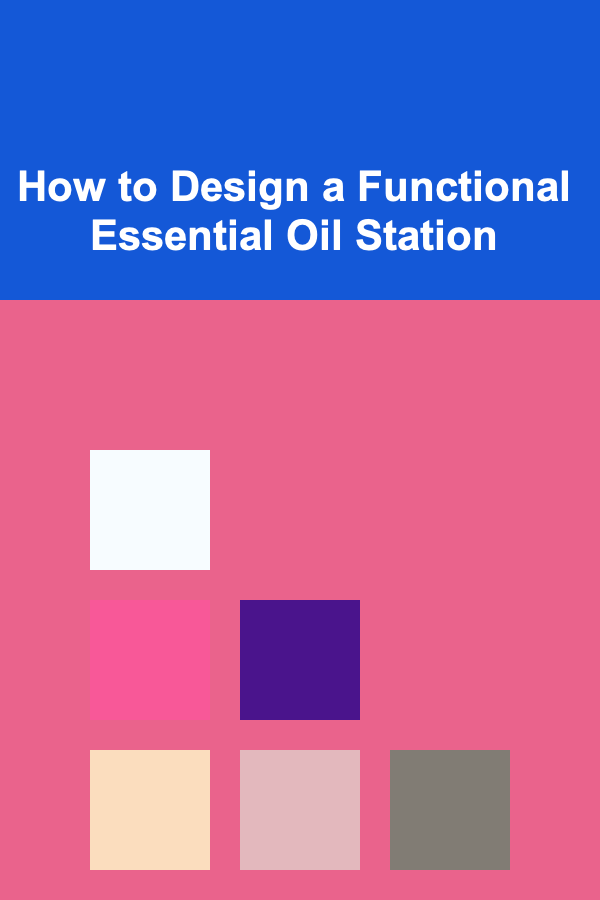 How to Design a Functional Essential Oil Station